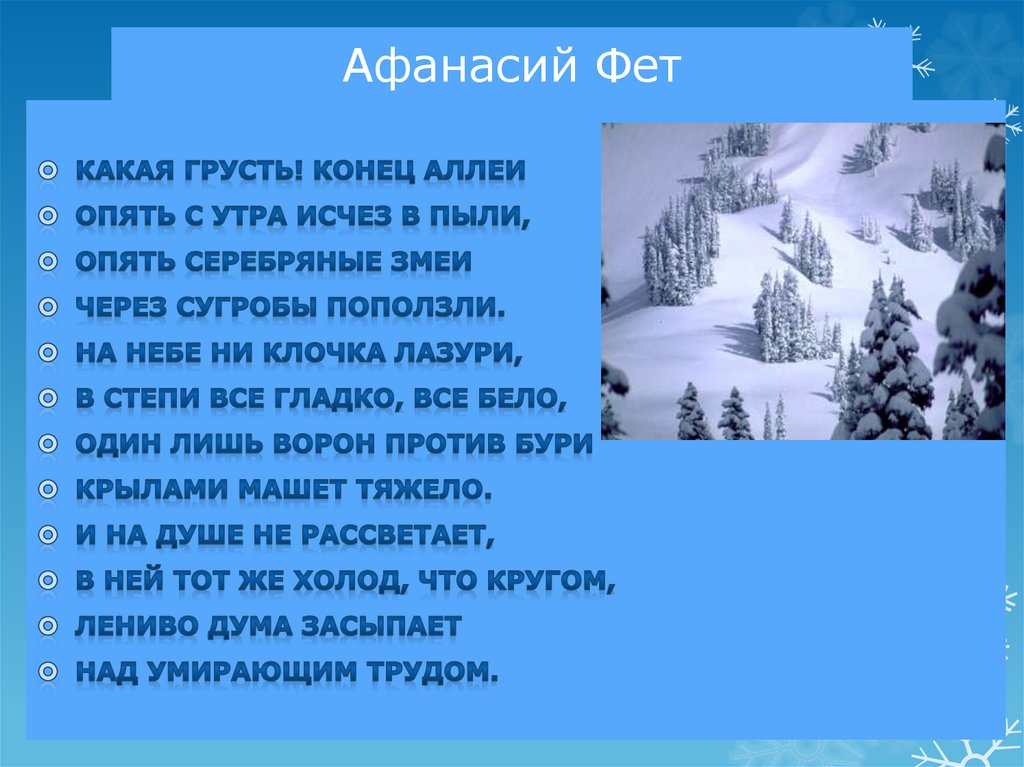 Афанасий Фет

КАКАЯ ГРУСТЬ! КОНЕЦ АЛЛЕИ
ОПЯТЬ С УТРА ИСЧЕЗ В ПЫЛИ,
ОПЯТЬ СЕРЕБРЯНЫЕ ЗМЕИ
ЧЕРЕЗ СУГРОБЫ ПОПОЛЗЛИ.
НА НЕБЕ НИ КЛОЧКА ЛАЗУРИ,
В СТЕПИ ВСЕ ГЛАДКО, ВСЕ БЕЛО,
ОДИН ЛИШЬ ВОРОН ПРОТИВ БУРИ
КРЫЛАМИ МАШЕТ ТЯЖЕЛО.
И НА ДУШЕ НЕ РАССВЕТАЕТ,
В НЕЙ ТОТ ЖЕ ХОЛОД, ЧТО КРУГОМ,
ЛЕНИВО ДУМА ЗАСЫПАЕТ
НАД УМИРАЮЩИМ ТРУДОМ.